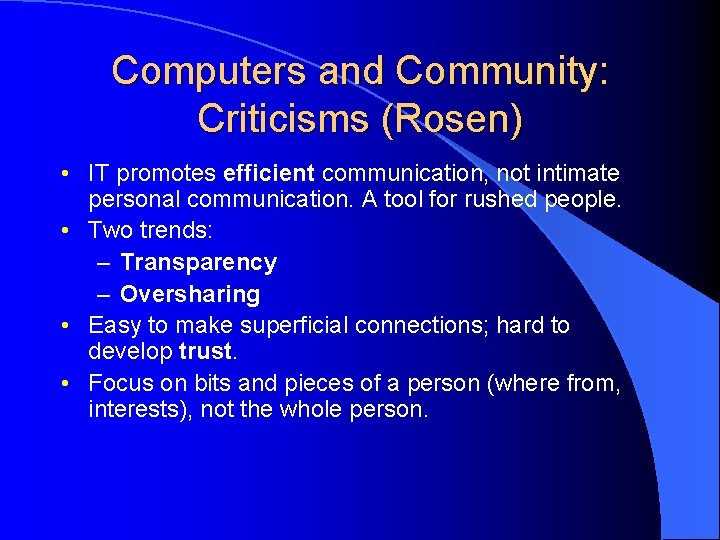 Computers and Community: Criticisms (Rosen)

• IT promotes efficient communication, not intimate personal communication. A tool for rushed people.
• Two trends:
– Transparency
– Oversharing
• Easy to make superficial connections; hard to develop trust.
• Focus on bits and pieces of a person (where from, interests), not the whole person.